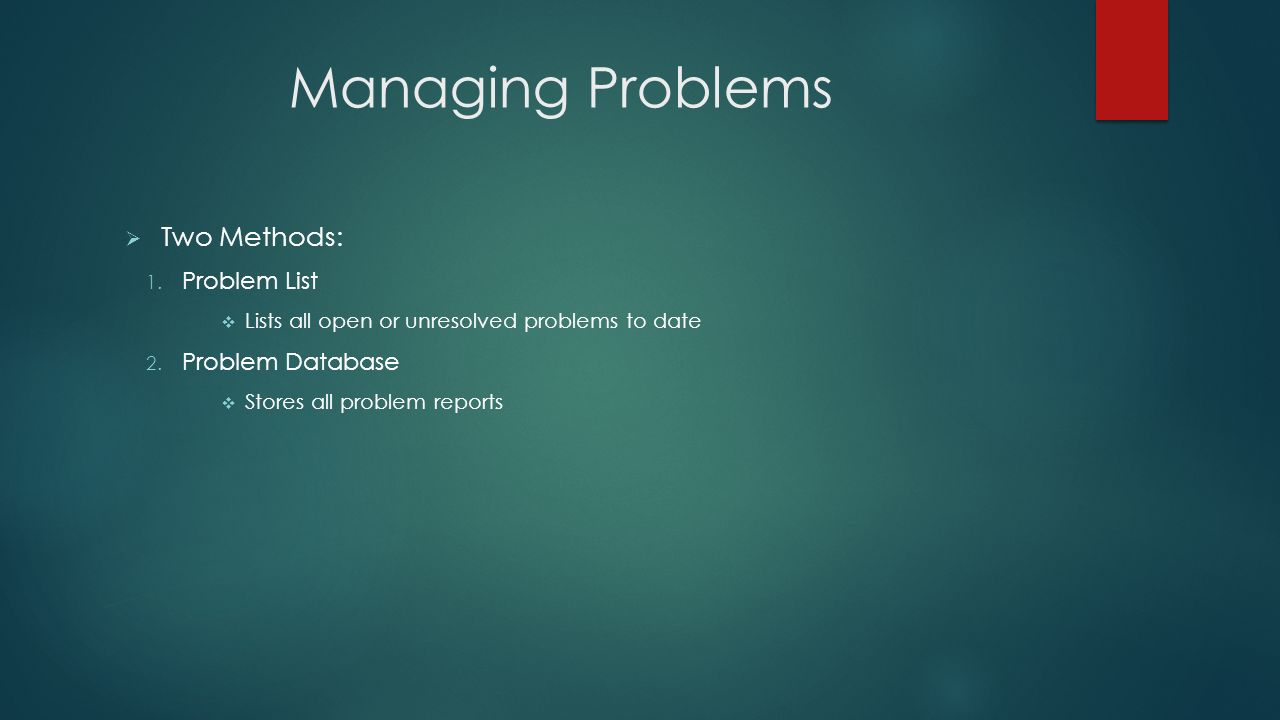 Managing Problems

Two Methods:

1. Problem List

Lists all open or unresolved problems to date

2. Problem Database

Stores all problem reports